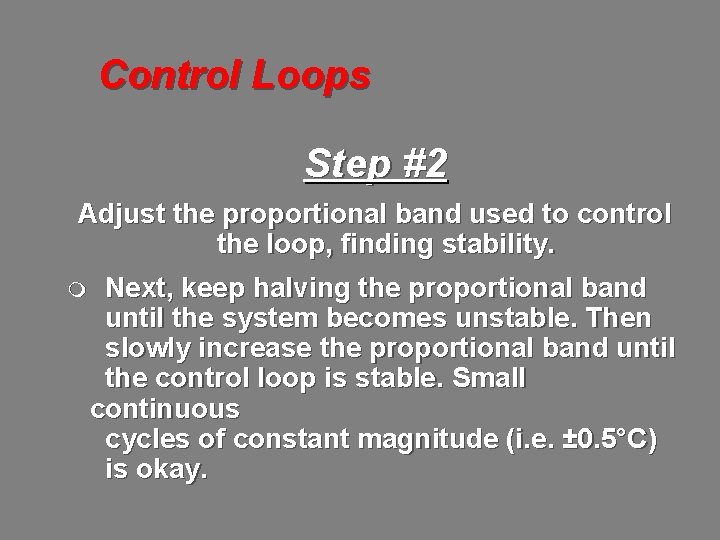 Control Loops

Step #2

Adjust the proportional band used to control the loop, finding stability.

Next, keep halving the proportional band until the system becomes unstable. Then slowly increase the proportional band until the control loop is stable. Small continuous cycles of constant magnitude (i.e. ±0.5°C) is okay.